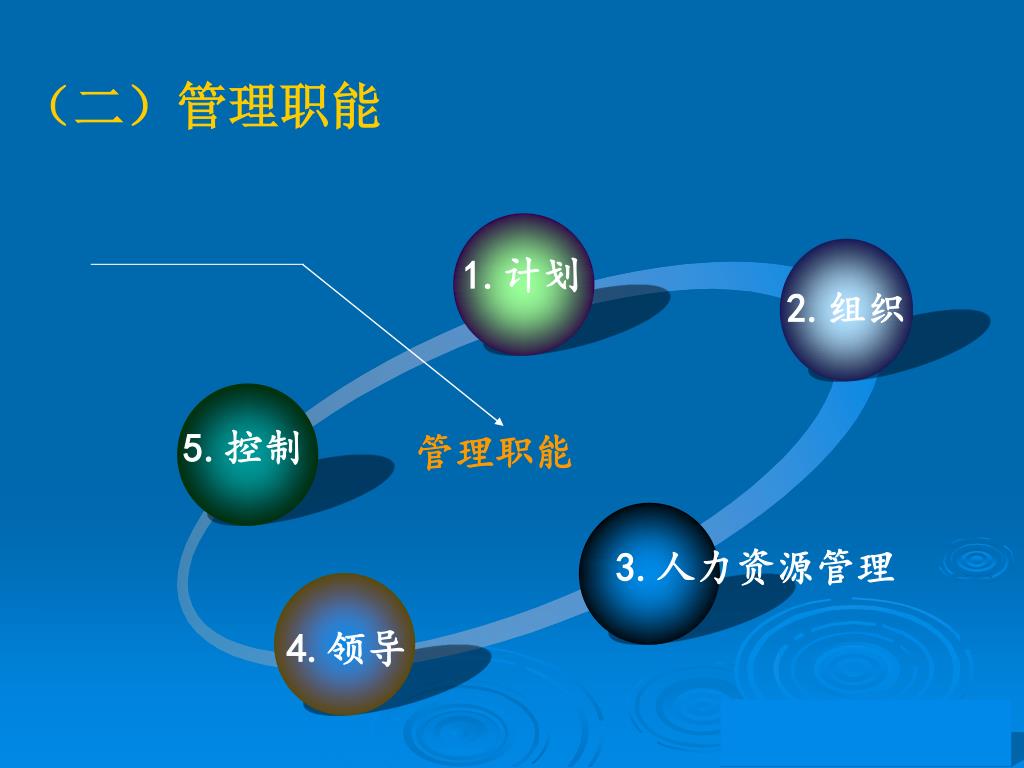 （二）管理职能

1. 计划

2. 组织

5. 控制

管理职能

3. 人力资源管理

4. 领导